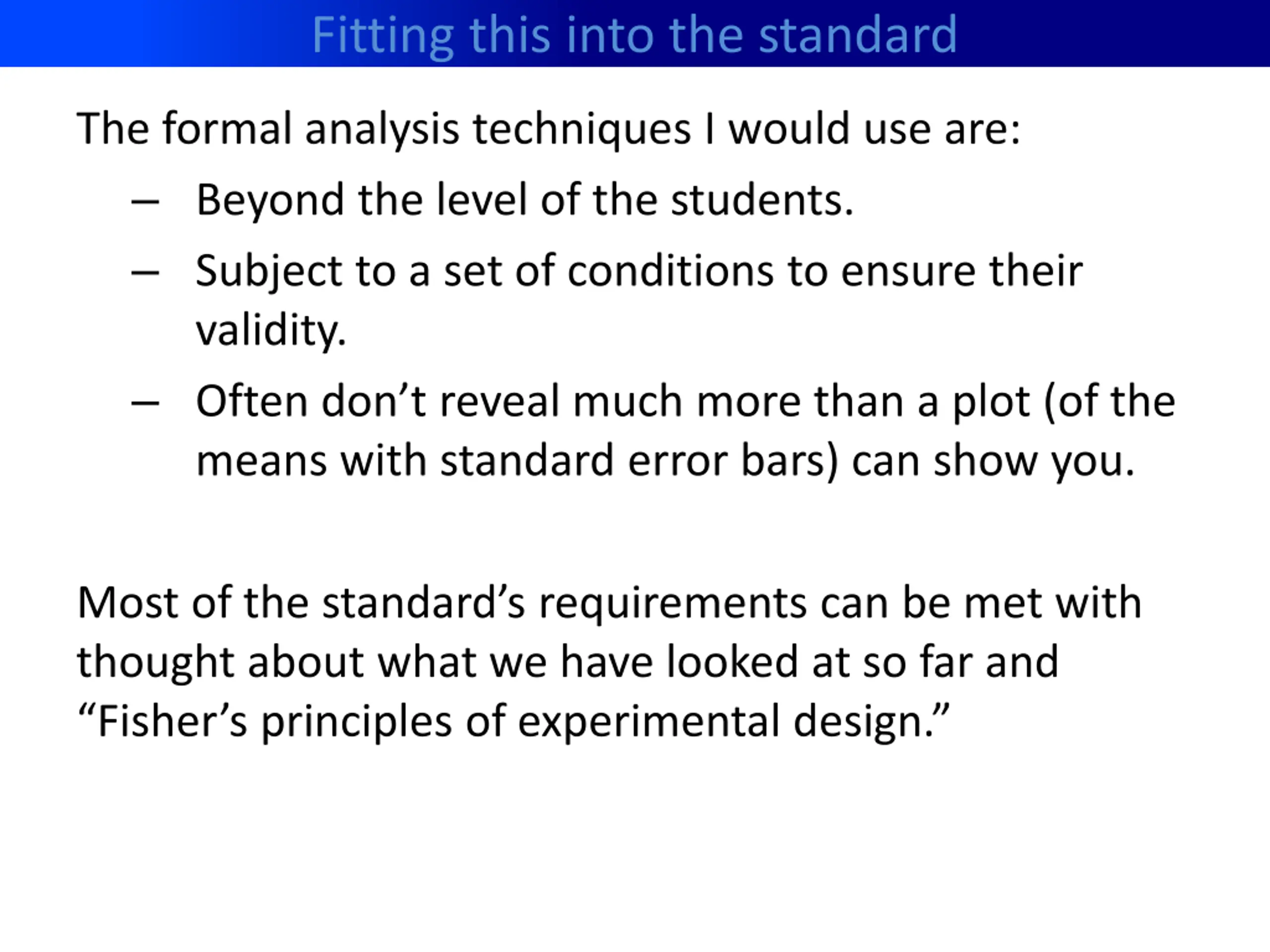 Fitting this into the standard

The formal analysis techniques I would use are:

– Beyond the level of the students.

– Subject to a set of conditions to ensure their validity.

– Often don’t reveal much more than a plot (of the means with standard error bars) can show you.

Most of the standard’s requirements can be met with thought about what we have looked at so far and “Fisher’s principles of experimental design.”